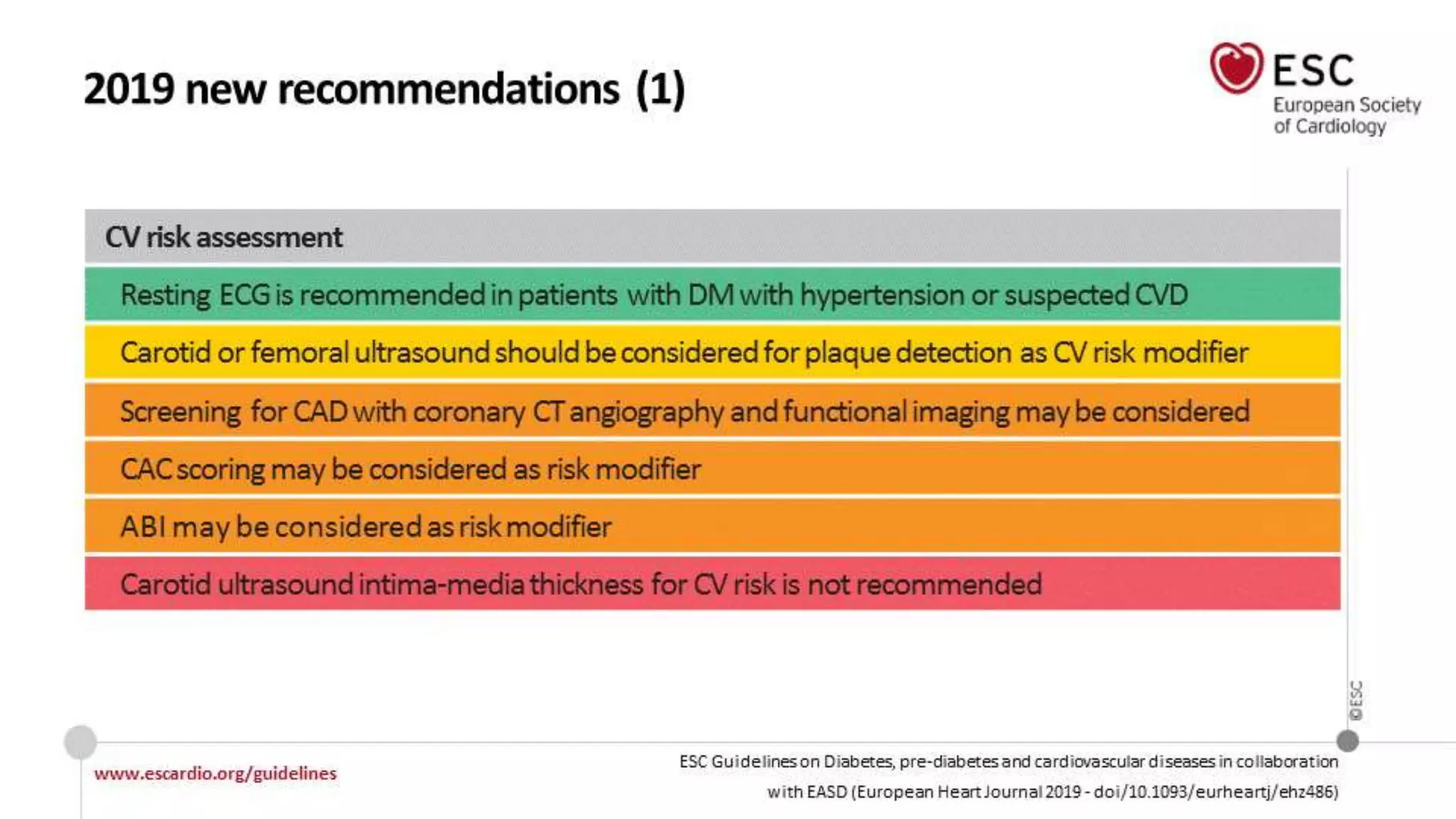 2019 new recommendations (1)

ESC
European Society of Cardiology

CV risk assessment

Resting ECG is recommended in patients with DM with hypertension or suspected CVD

Carotid or femoral ultrasound should be considered for plaque detection as CV risk modifier

Screening for CAD with coronary CT angiography and functional imaging may be considered

CAC scoring may be considered as risk modifier

ABI may be considered as risk modifier

Carotid ultrasound intima-media thickness for CV risk is not recommended

©ESC

www.escardio.org/guidelines

ESC Guidelines on Diabetes, pre-diabetes and cardiovascular diseases in collaboration with EASD (European Heart Journal 2019 - doi/10.1093/eurheartj/ehz486)